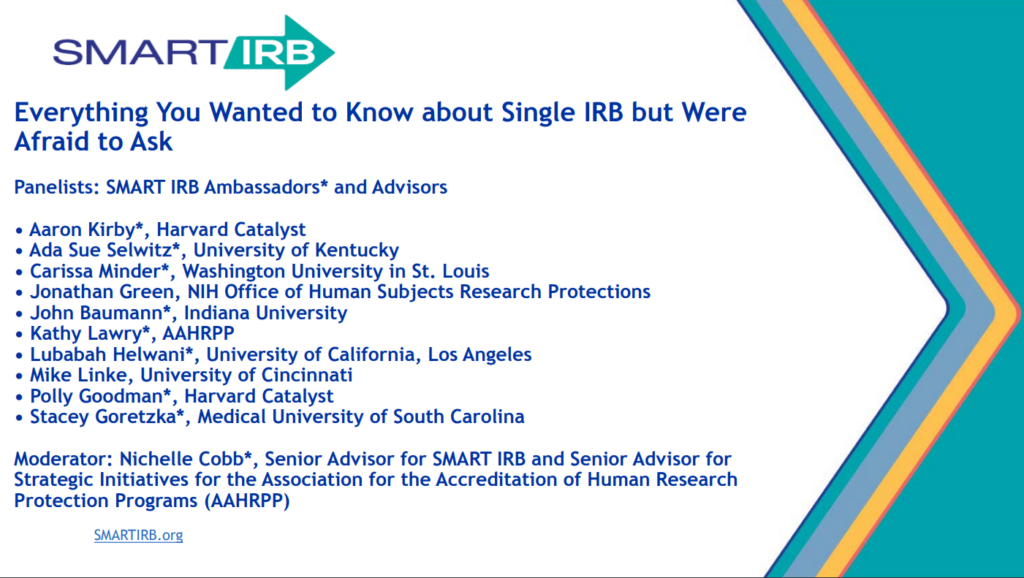 SMART IRB

Everything You Wanted to Know about Single IRB but Were Afraid to Ask

Panelists: SMART IRB Ambassadors* and Advisors

• Aaron Kirby*, Harvard Catalyst
• Ada Sue Selwitz*, University of Kentucky
• Carissa Minder*, Washington University in St. Louis
• Jonathan Green, NIH Office of Human Subjects Research Protections
• John Baumann*, Indiana University
• Kathy Lawry*, AAHRPP
• Lubabah Helwani*, University of California, Los Angeles
• Mike Linke, University of Cincinnati
• Polly Goodman*, Harvard Catalyst
• Stacey Goretzka*, Medical University of South Carolina

Moderator: Nichelle Cobb*, Senior Advisor for SMART IRB and Senior Advisor for Strategic Initiatives for the Association for the Accreditation of Human Research Protection Programs (AAHRPP)

SMARTIRB.org